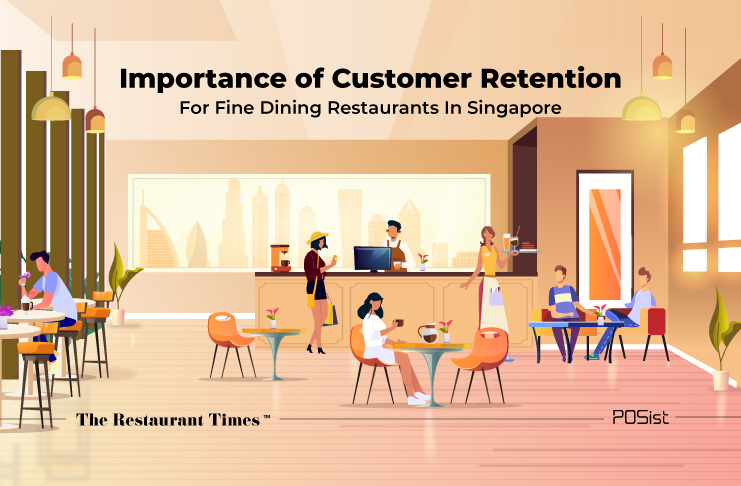 Importance of Customer Retention
For Fine Dining Restaurants In Singapore

The Restaurant Times™

POSist